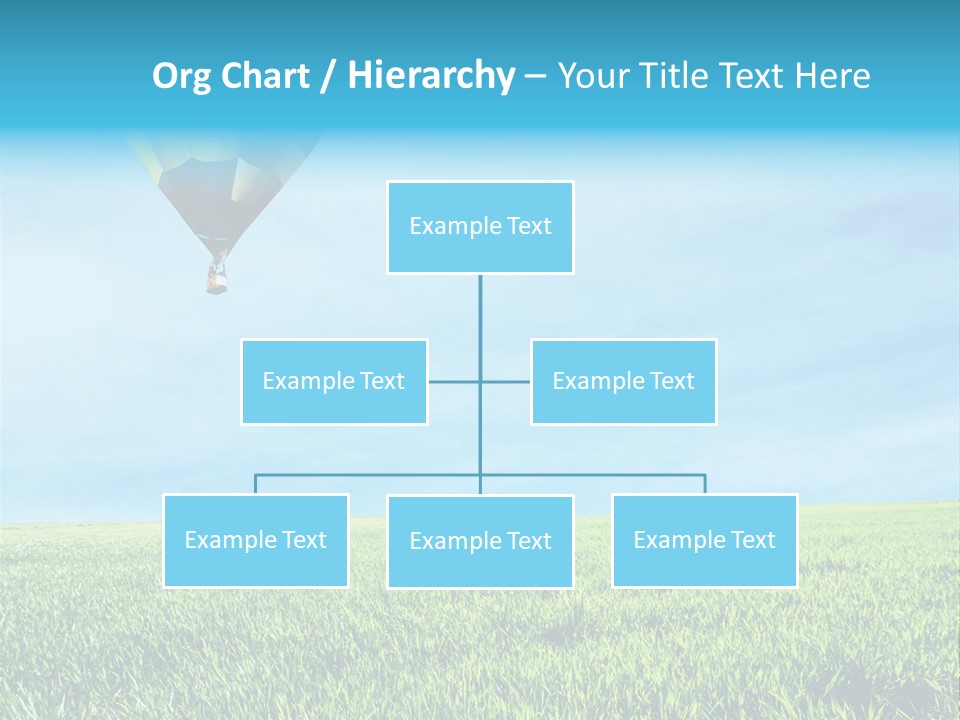 Org Chart / Hierarchy – Your Title Text Here

Example Text

Example Text

Example Text

Example Text

Example Text

Example Text